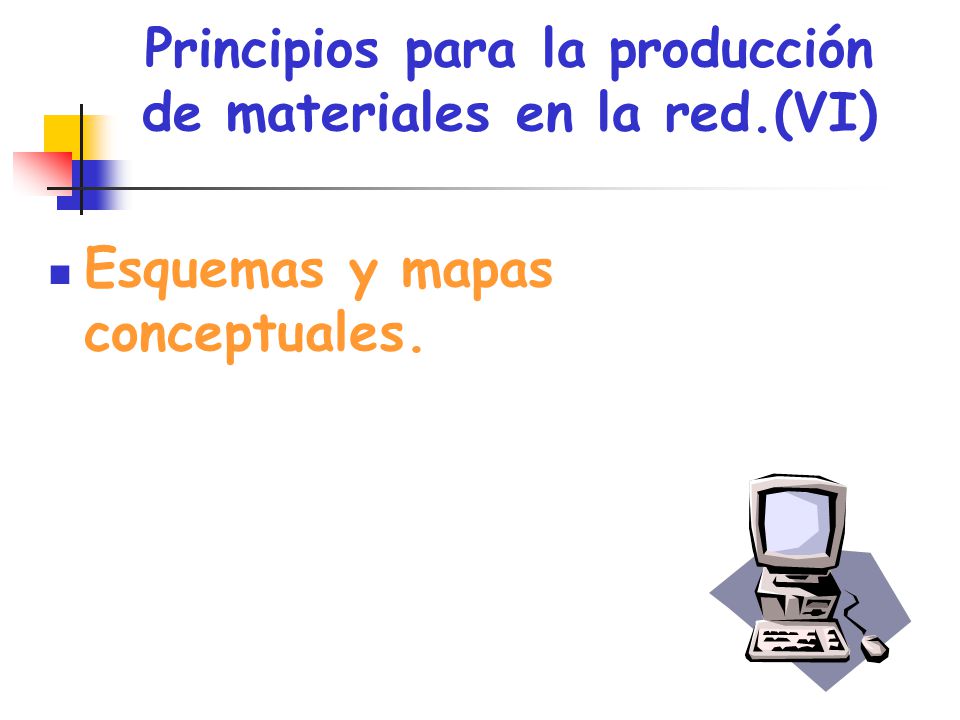 Principios para la producción de materiales en la red.(VI)

Esquemas y mapas conceptuales.